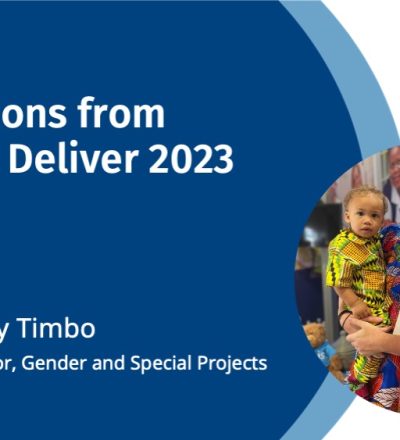 ons from
Deliver 2023

y Timbo
or, Gender and Special Projects